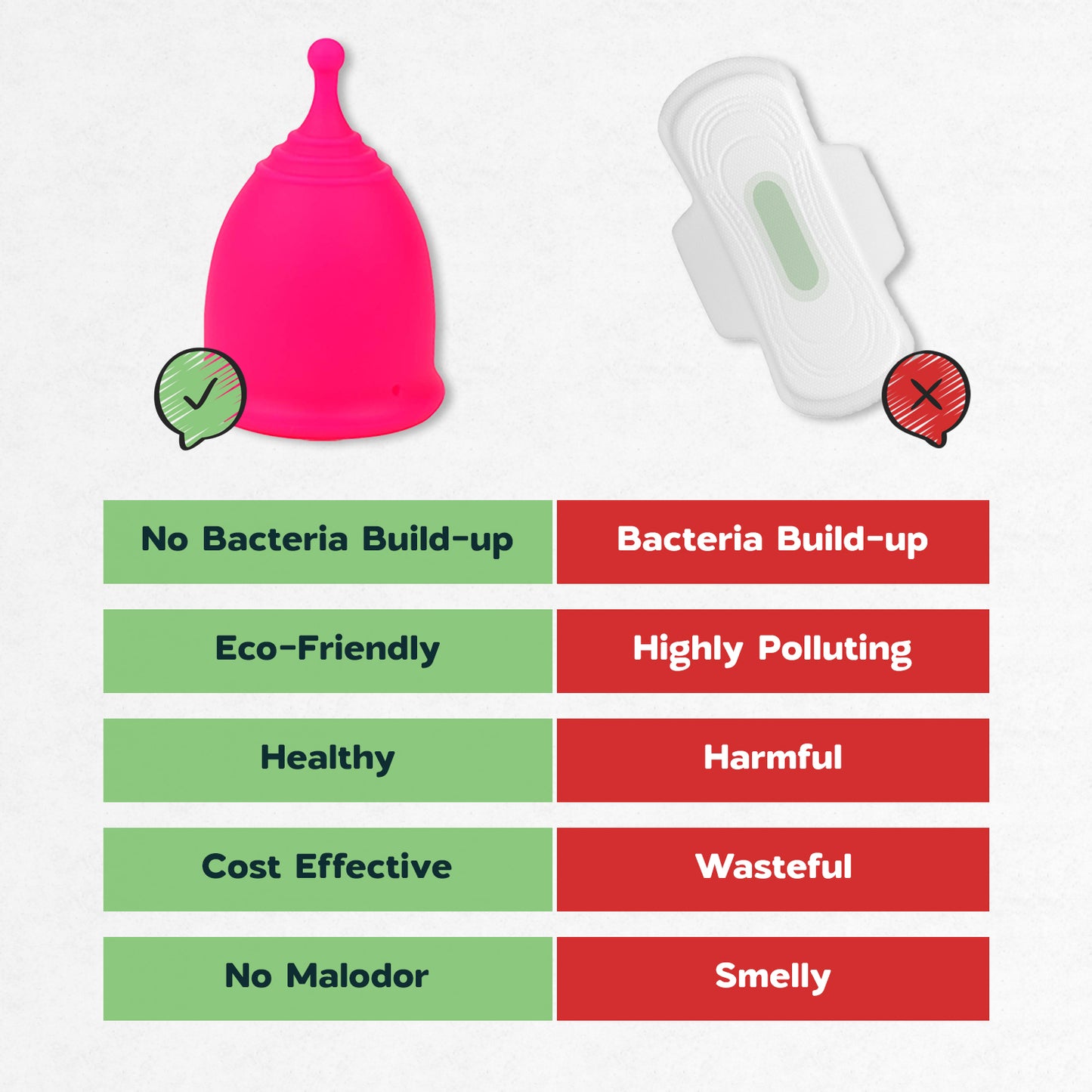 | No Bacteria Build-up | Bacteria Build-up |
|---|---|
| Eco-Friendly | Highly Polluting |
| Healthy | Harmful |
| Cost Effective | Wasteful |
| No Malodor | Smelly |